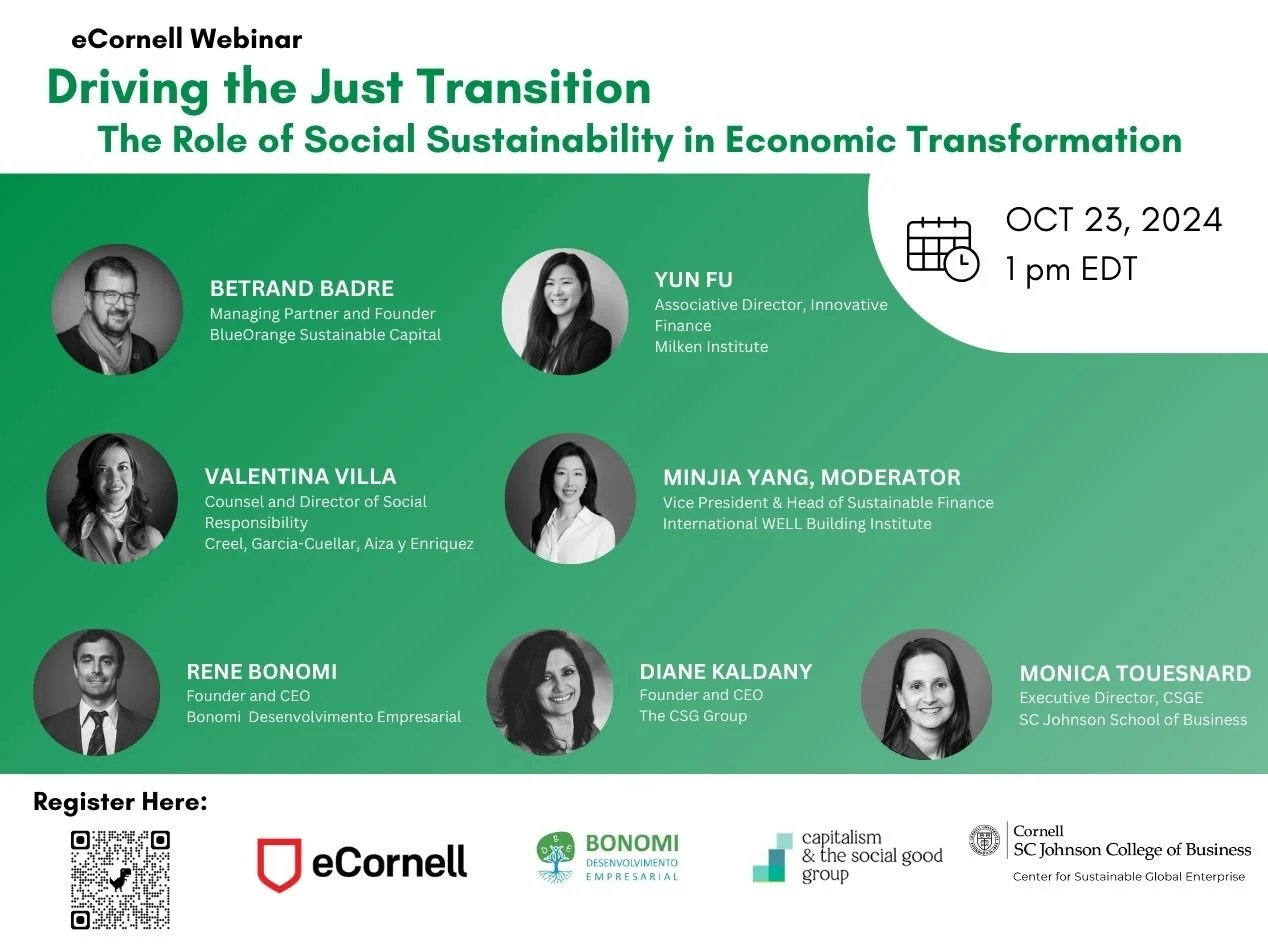 eCornell Webinar

Driving the Just Transition

The Role of Social Sustainability in Economic Transformation

OCT 23, 2024
1 pm EDT

BETRAND BADRE
Managing Partner and Founder
BlueOrange Sustainable Capital

YUN FU
Associative Director, Innovative Finance
Milken Institute

VALENTINA VILLA
Counsel and Director of Social Responsibility
Creel, Garcia-Cuellar, Aiza y Enriquez

MINJIA YANG, MODERATOR
Vice President & Head of Sustainable Finance
International WELL Building Institute

RENE BONOMI
Founder and CEO
Bonomi Desenvolvimento Empresarial

DIANE KALDANY
Founder and CEO
The CSG Group

MONICA TOUESNARD
Executive Director, CSGE
SC Johnson School of Business

Register Here:

eCornell

BONOMI
DESENVOLVIMENTO EMPRESARIAL

capitalism & the social good group

Cornell
SC Johnson College of Business
Center for Sustainable Global Enterprise